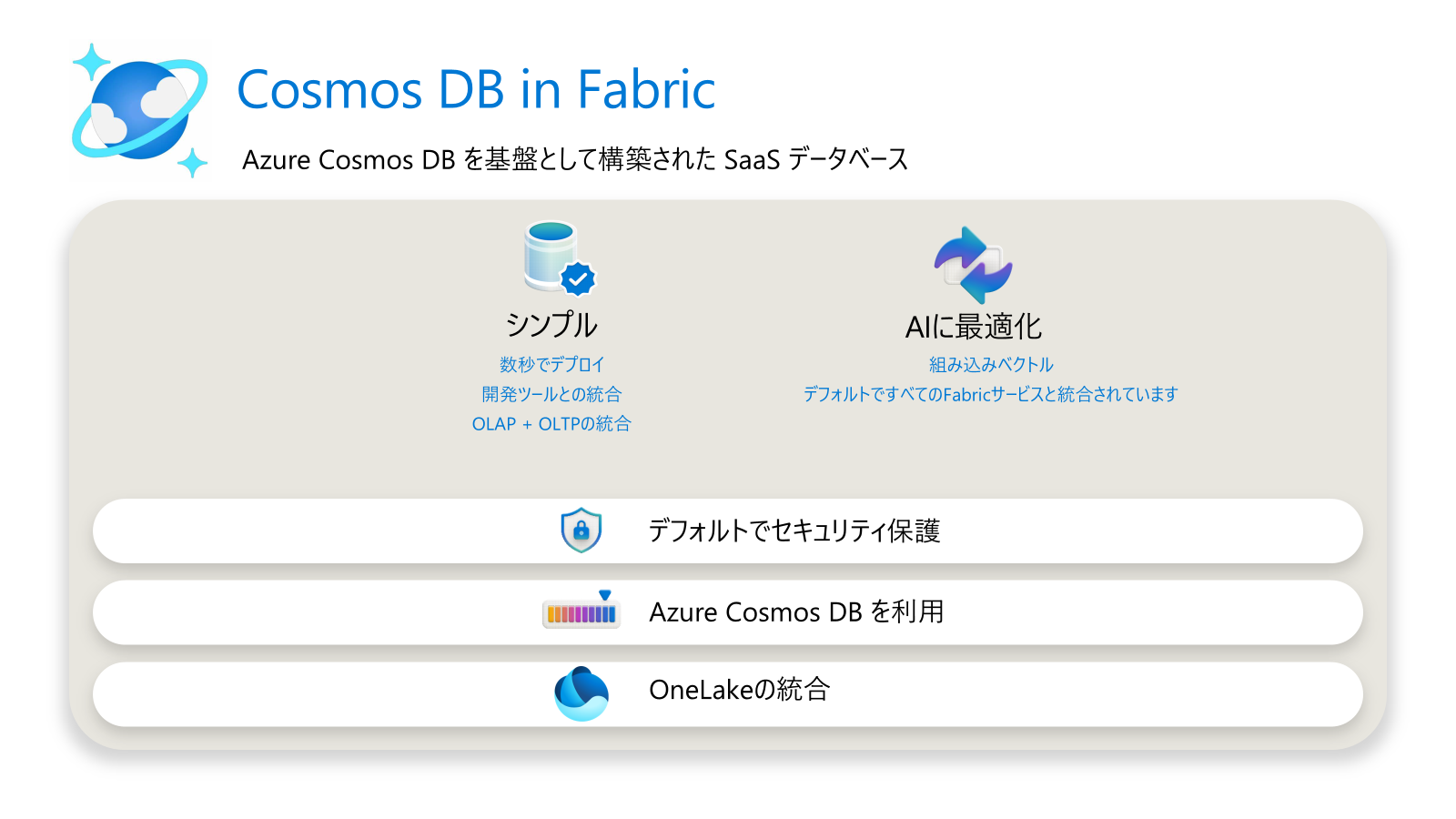 Cosmos DB in Fabric

Azure Cosmos DB を基盤として構築された SaaS データベース

シンプル

数秒でデプロイ
開発ツールとの統合
OLAP + OLTPの統合

AIに最適化

組み込みベクトル
デフォルトですべてのFabricサービスと統合されています

デフォルトでセキュリティ保護

Azure Cosmos DB を利用

OneLakeの統合